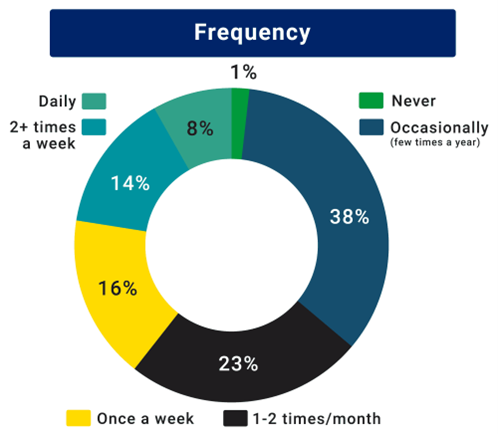 Frequency

1%

Daily

2+ times a week

Never

Occasionally
(few times a year)

8%

14%

38%

16%

23%

Once a week

1-2 times/month